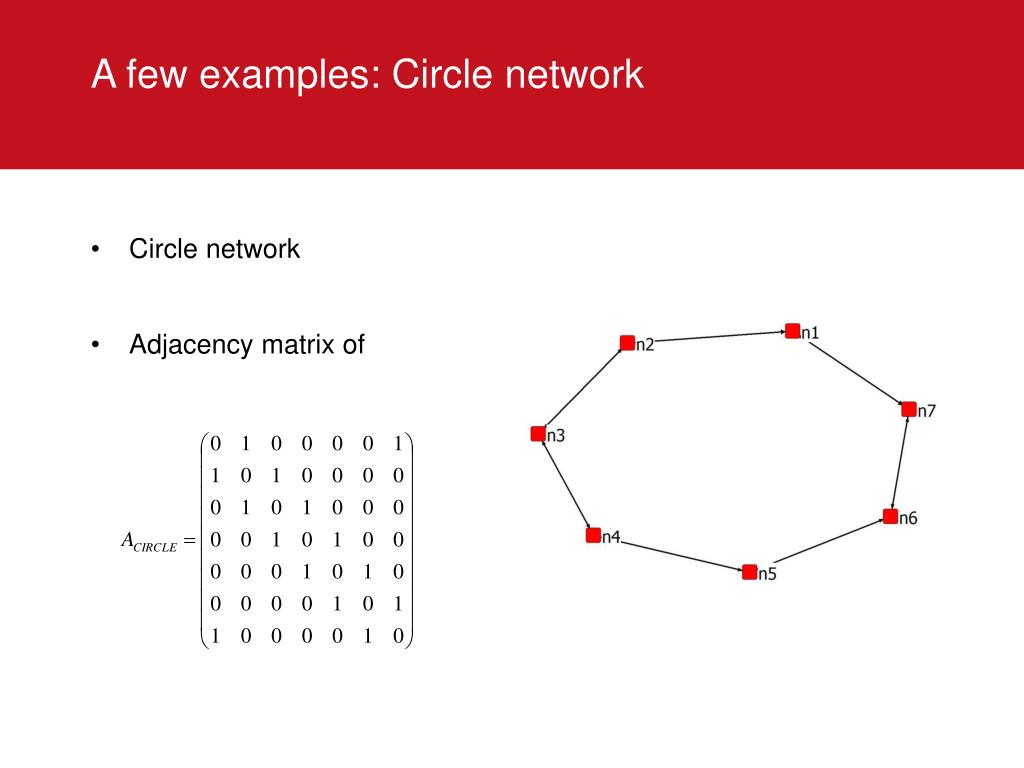 A few examples: Circle network

• Circle network

• Adjacency matrix of

$A_{CIRCLE} = \begin{pmatrix} 0 & 1 & 0 & 0 & 0 & 0 & 1 \\ 1 & 0 & 1 & 0 & 0 & 0 & 0 \\ 0 & 1 & 0 & 1 & 0 & 0 & 0 \\ 0 & 0 & 1 & 0 & 1 & 0 & 0 \\ 0 & 0 & 0 & 1 & 0 & 1 & 0 \\ 0 & 0 & 0 & 0 & 1 & 0 & 1 \\ 1 & 0 & 0 & 0 & 0 & 1 & 0 \end{pmatrix}$

n2
n1
n7
n3
n6
n4
n5